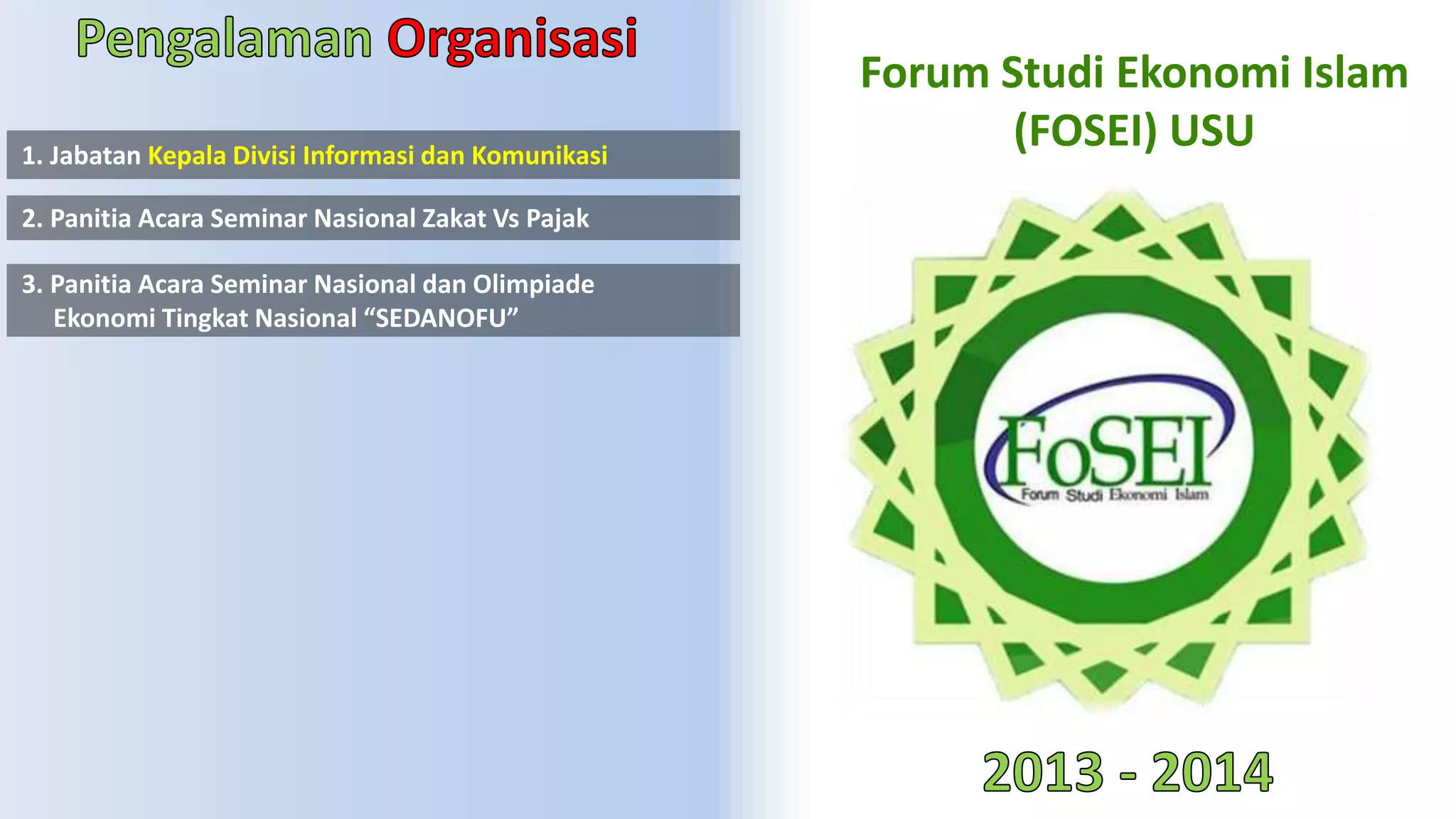 Pengalaman Organisasi

1. Jabatan Kepala Divisi Informasi dan Komunikasi

2. Panitia Acara Seminar Nasional Zakat Vs Pajak

3. Panitia Acara Seminar Nasional dan Olimpiade Ekonomi Tingkat Nasional “SEDANOFU”

Forum Studi Ekonomi Islam (FOSEI) USU

FoSEI
Forum Studi Ekonomi Islam

2013 - 2014